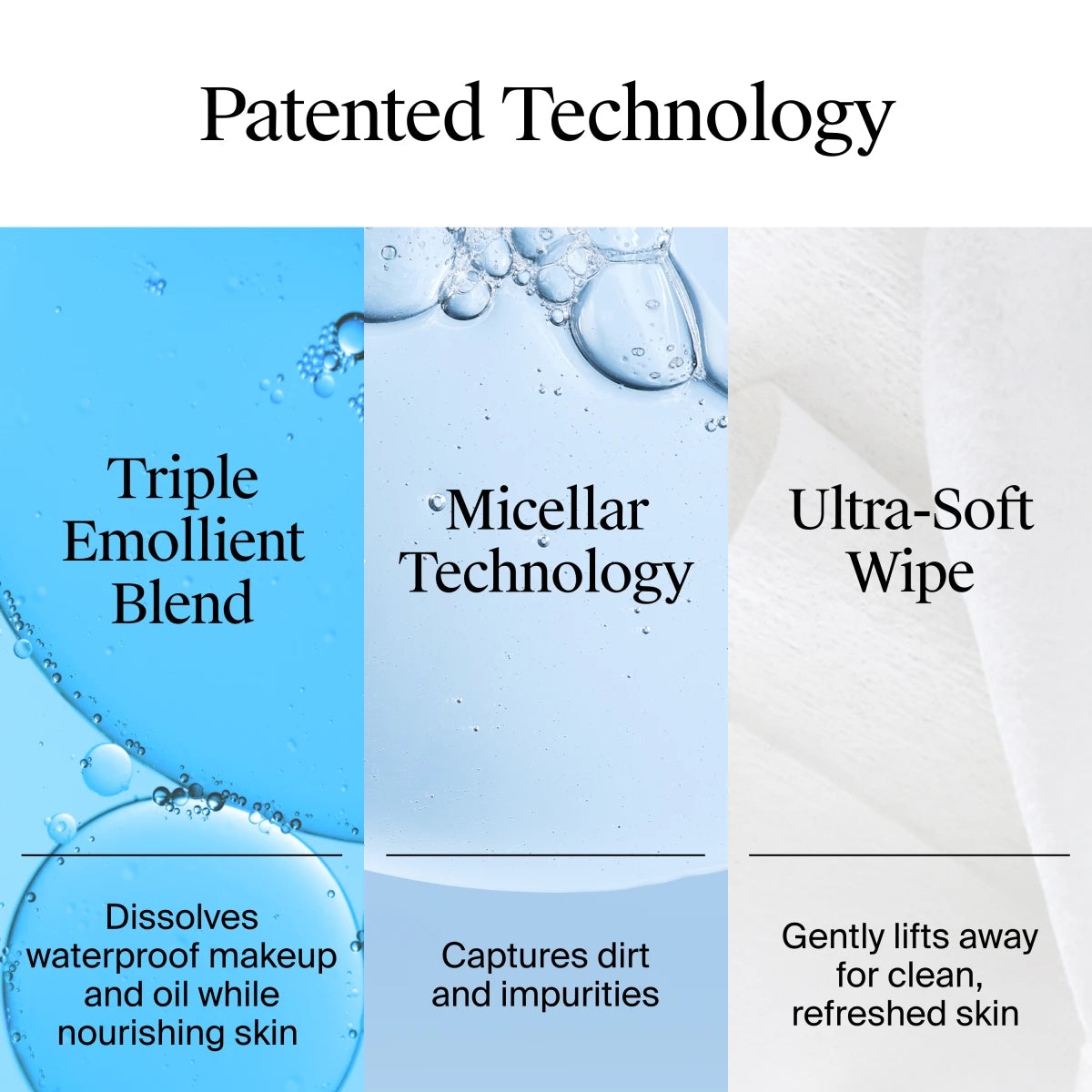 Patented Technology

Triple Emollient Blend

Dissolves waterproof makeup and oil while nourishing skin

Micellar Technology

Captures dirt and impurities

Ultra-Soft Wipe

Gently lifts away for clean, refreshed skin